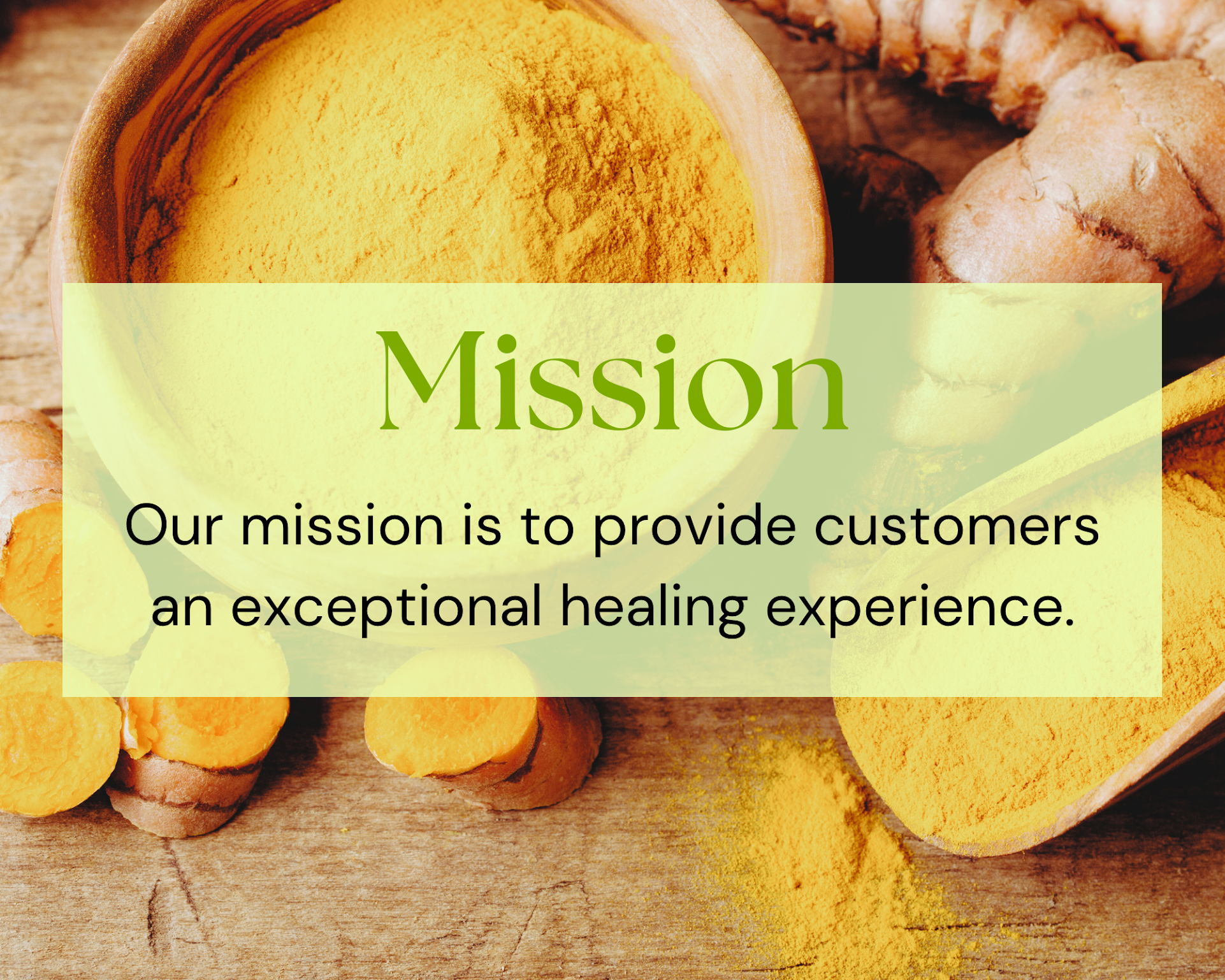 Mission

Our mission is to provide customers an exceptional healing experience.